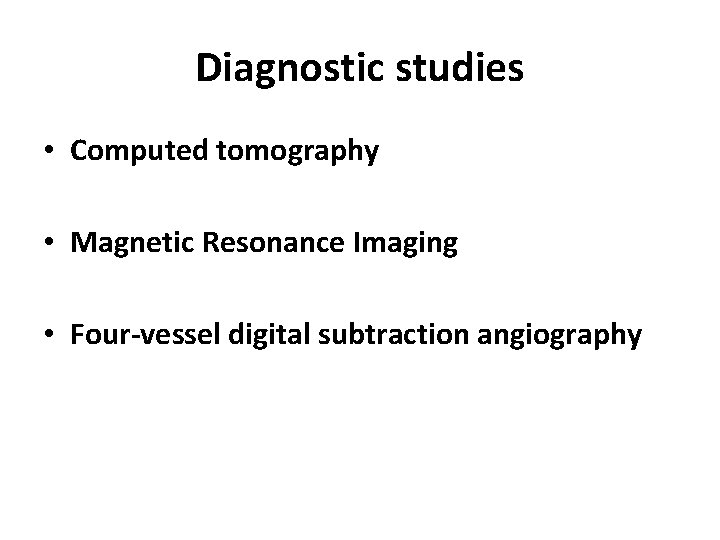 Diagnostic studies

• Computed tomography

• Magnetic Resonance Imaging

• Four-vessel digital subtraction angiography